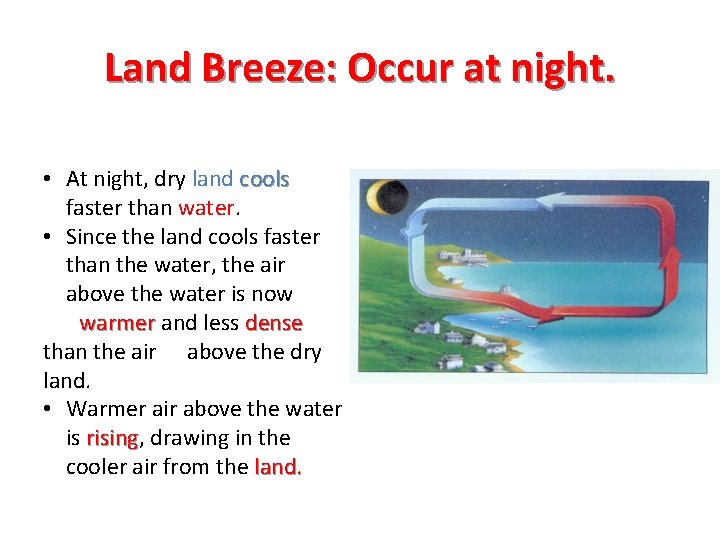 Land Breeze: Occur at night.

• At night, dry land cools faster than water.
• Since the land cools faster than the water, the air above the water is now warmer and less dense than the air above the dry land.
• Warmer air above the water is rising, drawing in the cooler air from the land.